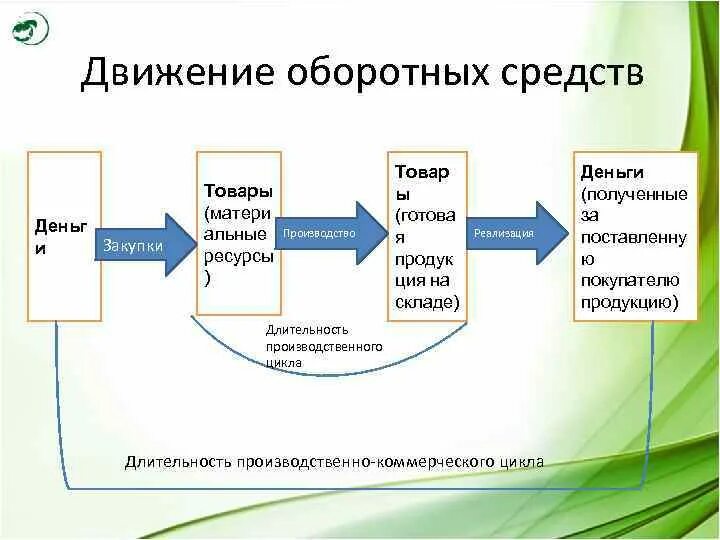 Движение оборотных средств

Деньги

Закупки

Товары (материальные ресурсы)

Производство

Товары (готовая продукция на складе)

Реализация

Деньги (полученные за поставленную покупателю продукцию)

Длительность производственного цикла

Длительность производственно-коммерческого цикла